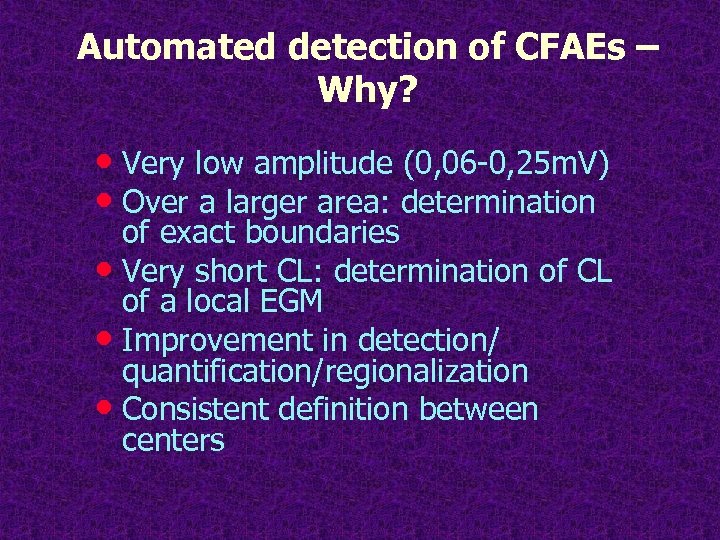 Automated detection of CFAEs – Why?

• Very low amplitude (0,06-0,25mV)
• Over a larger area: determination of exact boundaries
• Very short CL: determination of CL of a local EGM
• Improvement in detection/ quantification/regionalization
• Consistent definition between centers